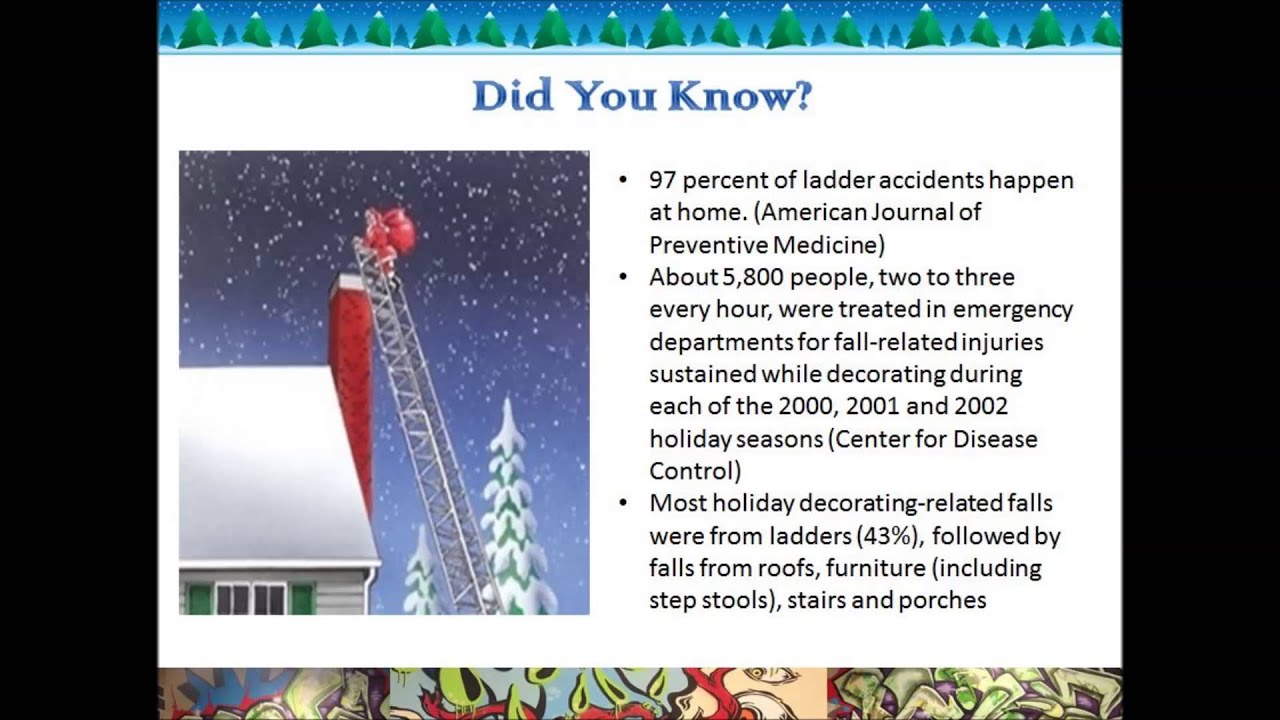 Did You Know?

• 97 percent of ladder accidents happen at home. (American Journal of Preventive Medicine)
• About 5,800 people, two to three every hour, were treated in emergency departments for fall-related injuries sustained while decorating during each of the 2000, 2001 and 2002 holiday seasons (Center for Disease Control)
• Most holiday decorating-related falls were from ladders (43%), followed by falls from roofs, furniture (including step stools), stairs and porches